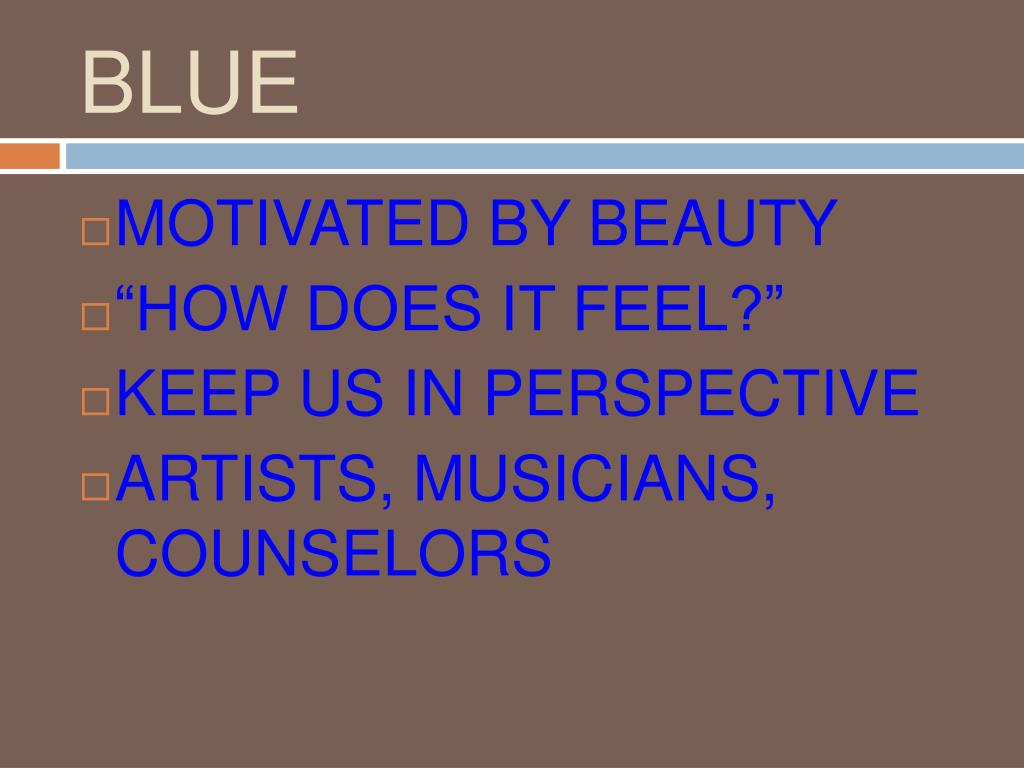 BLUE

MOTIVATED BY BEAUTY

“HOW DOES IT FEEL?”

KEEP US IN PERSPECTIVE

ARTISTS, MUSICIANS, COUNSELORS